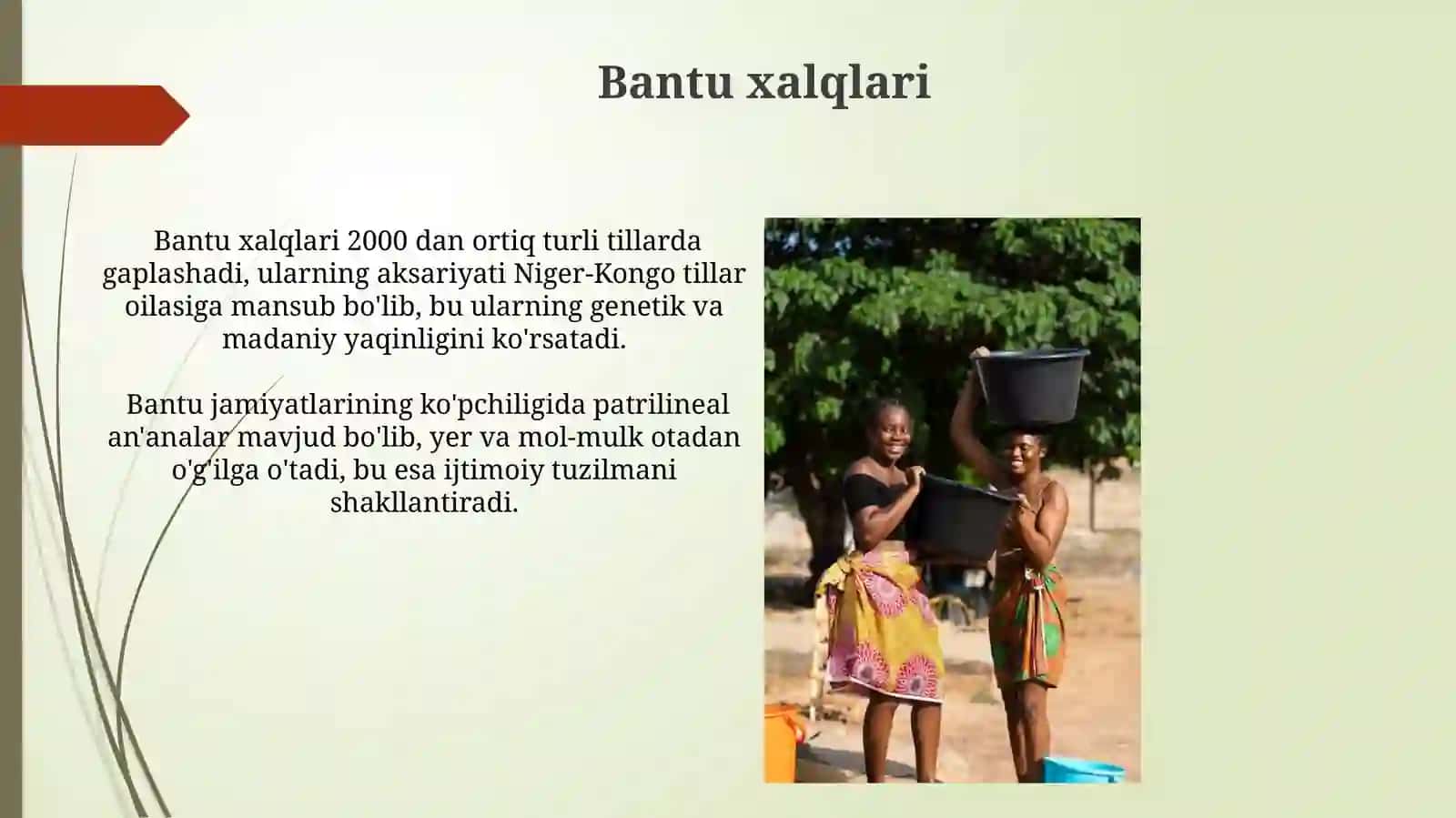 Bantu xalqlari

Bantu xalqlari 2000 dan ortiq turli tillarda gaplashadi, ularning aksariyati Niger-Kongo tillar oilasiga mansub bo'lib, bu ularning genetik va madaniy yaqinligini ko'rsatadi.

Bantu jamiyatlarining ko'pchiligida patrilineal an'analar mavjud bo'lib, yer va mol-mulk otadan o'g'ilga o'tadi, bu esa ijtimoiy tuzilmani shakllantiradi.